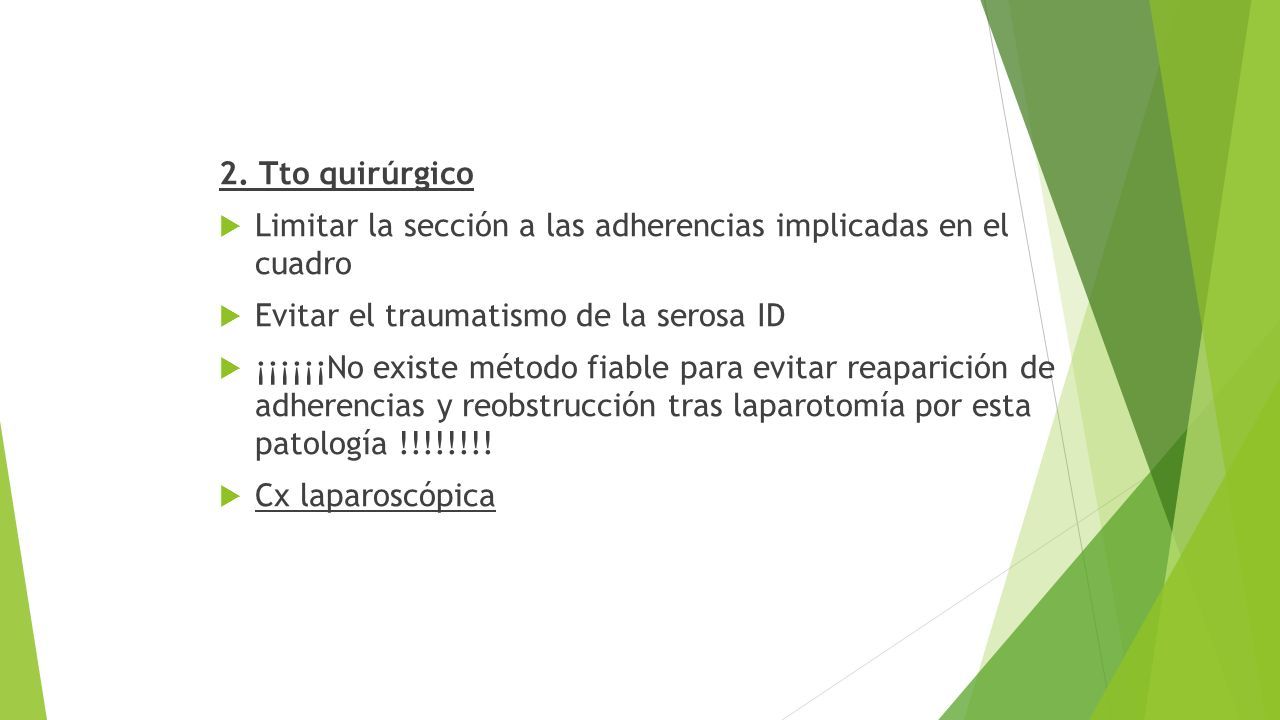 2. Tto quirúrgico

Limitar la sección a las adherencias implicadas en el cuadro

Evitar el traumatismo de la serosa ID

¡¡¡¡¡¡No existe método fiable para evitar reaparición de adherencias y reobstrucción tras laparotomía por esta patología !!!!!!!!

Cx laparoscópica